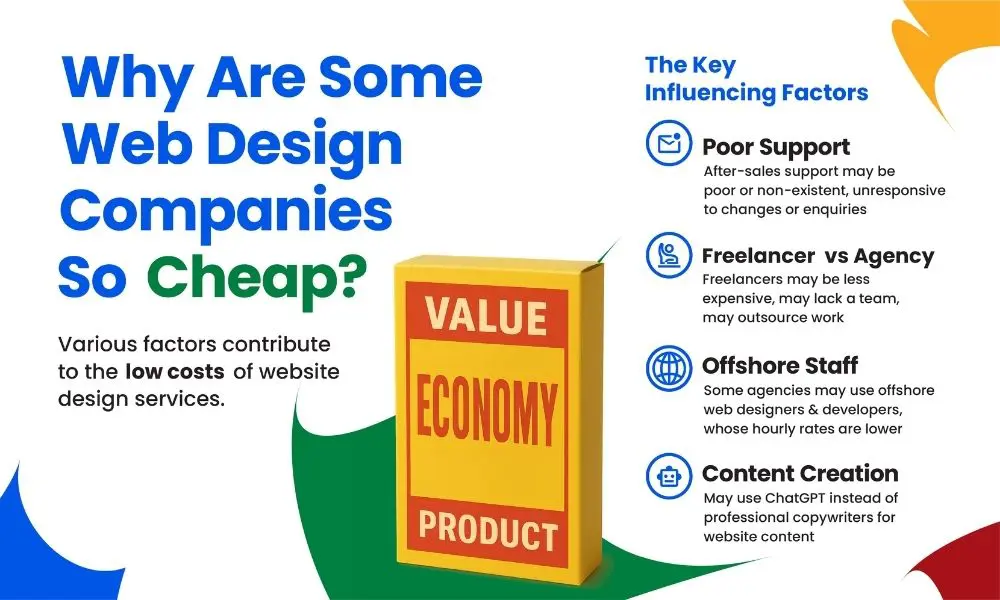 Why Are Some Web Design Companies So Cheap?

Various factors contribute to the low costs of website design services.

VALUE
ECONOMY
PRODUCT

The Key Influencing Factors

Poor Support
After-sales support may be poor or non-existent, unresponsive to changes or enquiries

Freelancer vs Agency
Freelancers may be less expensive, may lack a team, may outsource work

Offshore Staff
Some agencies may use offshore web designers & developers, whose hourly rates are lower

Content Creation
May use ChatGPT instead of professional copywriters for website content